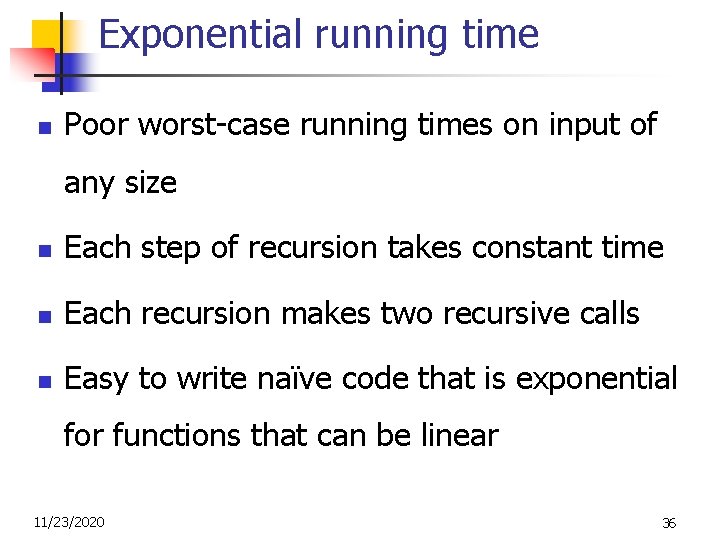 Exponential running time

- Poor worst-case running times on input of any size
- Each step of recursion takes constant time
- Each recursion makes two recursive calls
- Easy to write naïve code that is exponential for functions that can be linear

11/23/2020

36